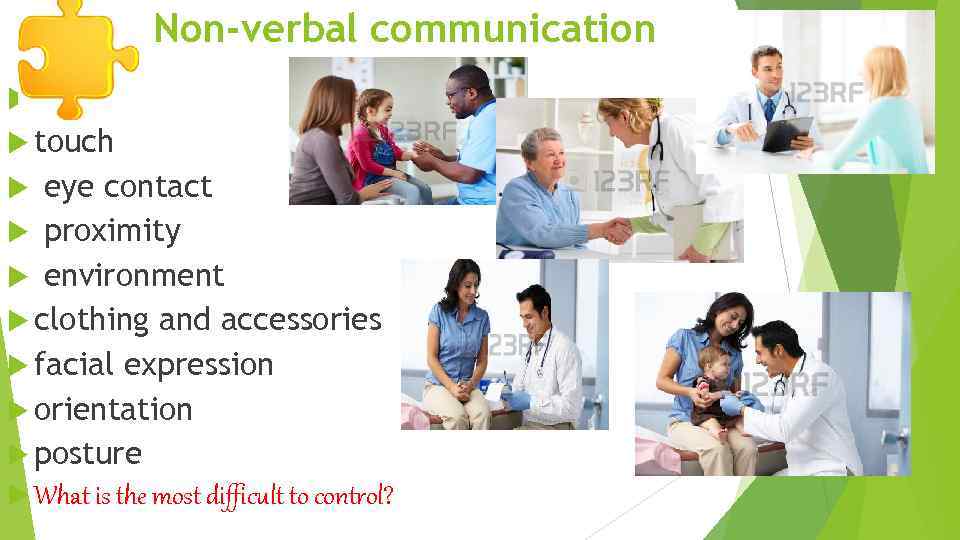 Non-verbal communication

touch
eye contact
proximity
environment
clothing and accessories
facial expression
orientation
posture
What is the most difficult to control?

123RF
123RF
123RF
123RF
123RF